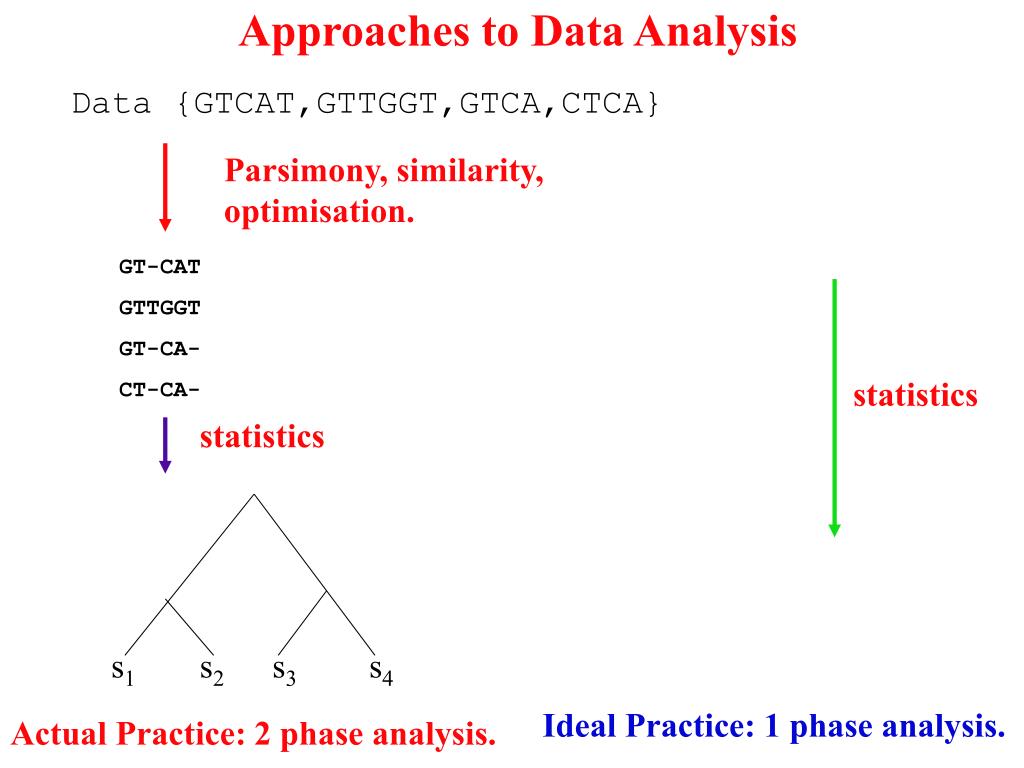 Approaches to Data Analysis

Data {GTCAT,GTTGGT,GTCA,CTCA}

Parsimony, similarity, optimisation.

GT-CAT
GTTGGT
GT-CA-
CT-CA-

statistics

statistics

$s_1$ $s_2$ $s_3$ $s_4$

Actual Practice: 2 phase analysis.

Ideal Practice: 1 phase analysis.